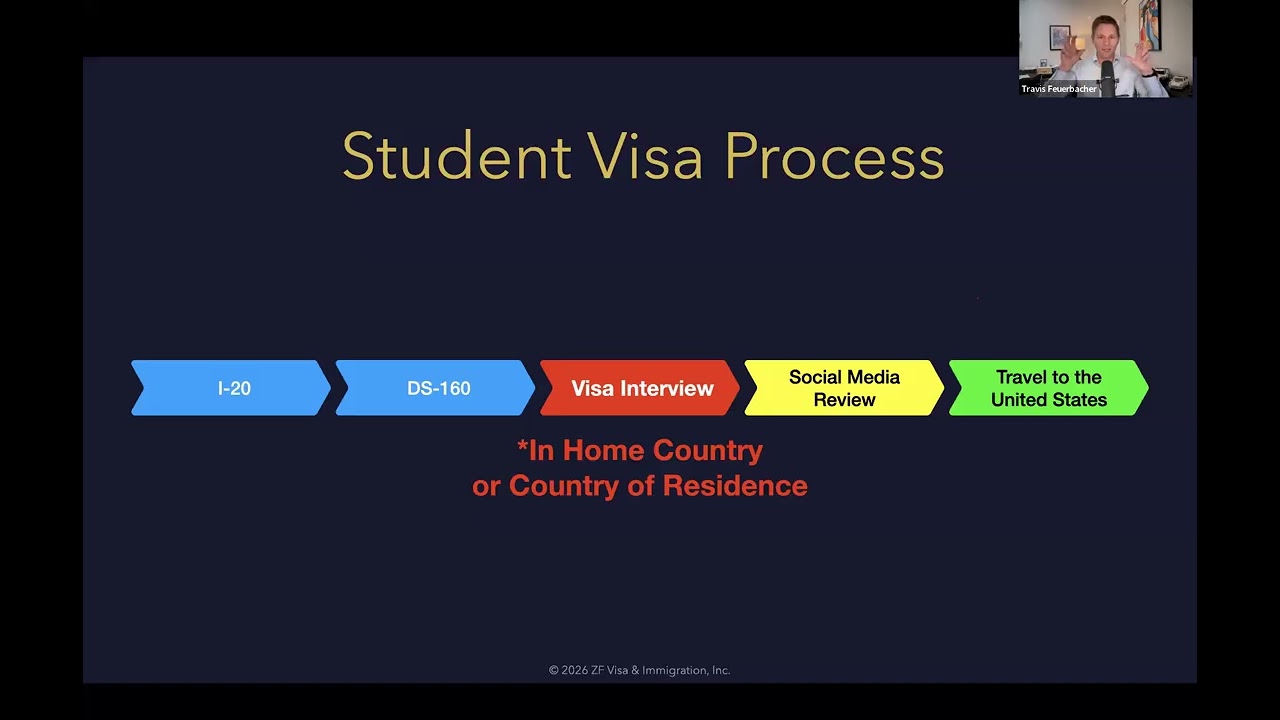 Travis Feuerbacher

Student Visa Process

I-20

DS-160

Visa Interview

Social Media Review

Travel to the United States

*In Home Country or Country of Residence

© 2026 ZF Visa & Immigration, Inc.